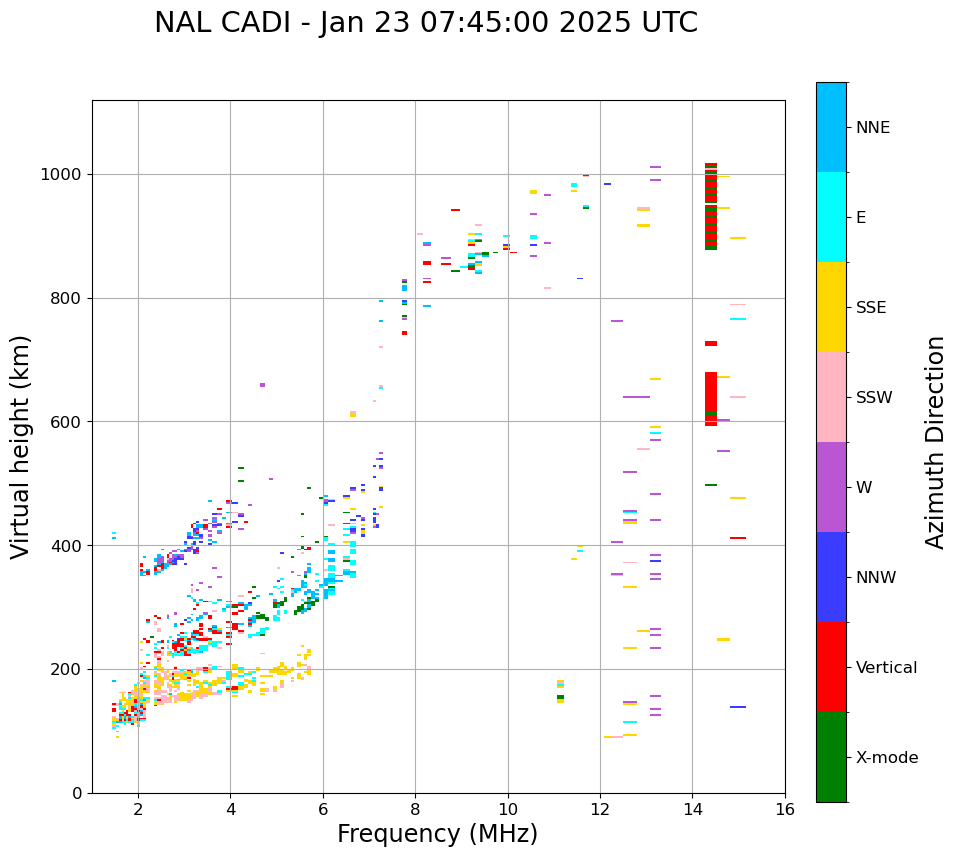 NAL CADI - Jan 23 07:45:00 2025 UTC

Virtual height (km)

1000
800
600
400
200
0

2
4
6
8
10
12
14
16

Frequency (MHz)

NNE
E
SSE
SSW
W
NNW
Vertical
X-mode

Azimuth Direction